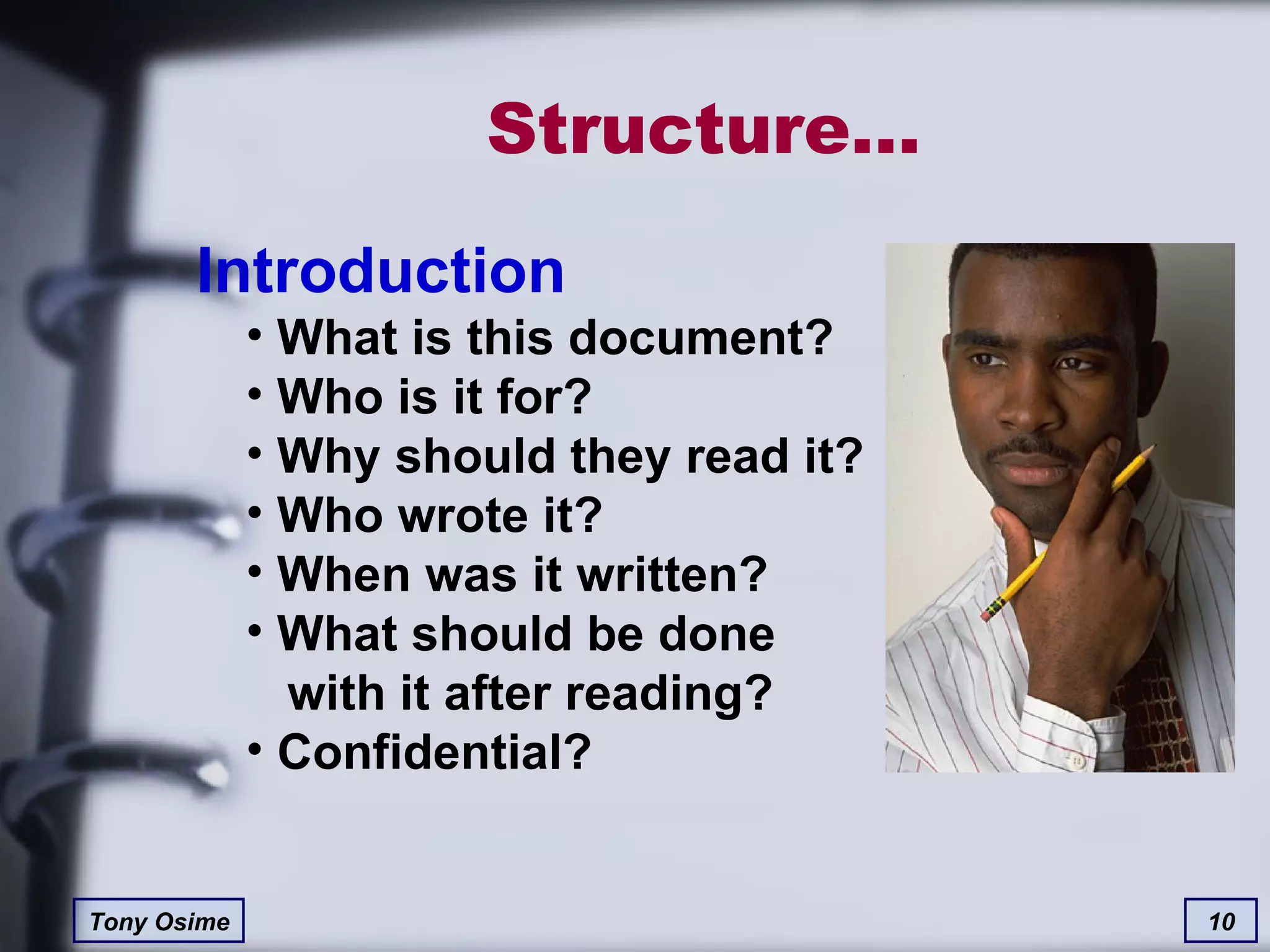 Structure...

Introduction

• What is this document?
• Who is it for?
• Why should they read it?
• Who wrote it?
• When was it written?
• What should be done with it after reading?
• Confidential?

Tony Osime

10